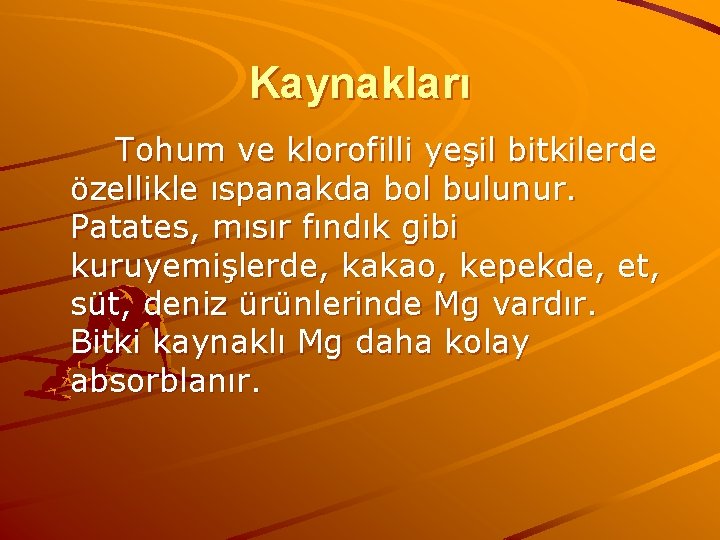 Kaynakları

Tohum ve klorofilli yeşil bitkilerde özellikle ıspanakda bol bulunur. Patates, mısır fındık gibi kuruyemişlerde, kakao, kepekde, et, süt, deniz ürünlerinde Mg vardır. Bitki kaynaklı Mg daha kolay absorblanır.